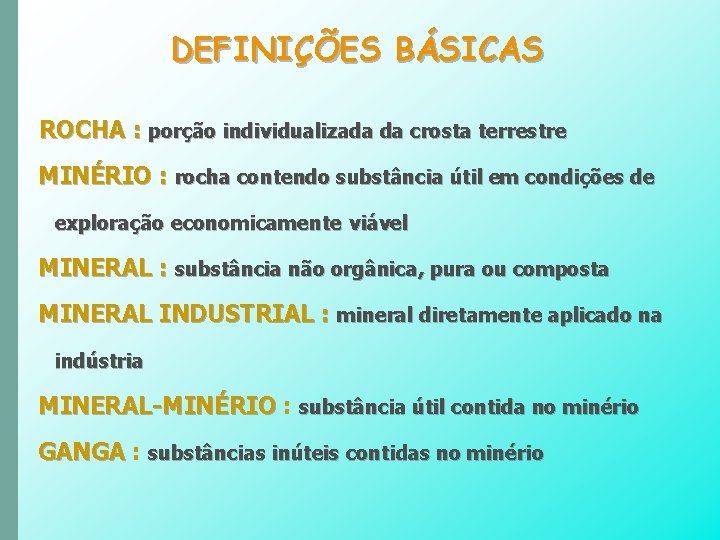 DEFINIÇÕES BÁSICAS

ROCHA : porção individualizada da crosta terrestre

MINÉRIO : rocha contendo substância útil em condições de exploração economicamente viável

MINERAL : substância não orgânica, pura ou composta

MINERAL INDUSTRIAL : mineral diretamente aplicado na indústria

MINERAL-MINÉRIO : substância útil contida no minério

GANGA : substâncias inúteis contidas no minério